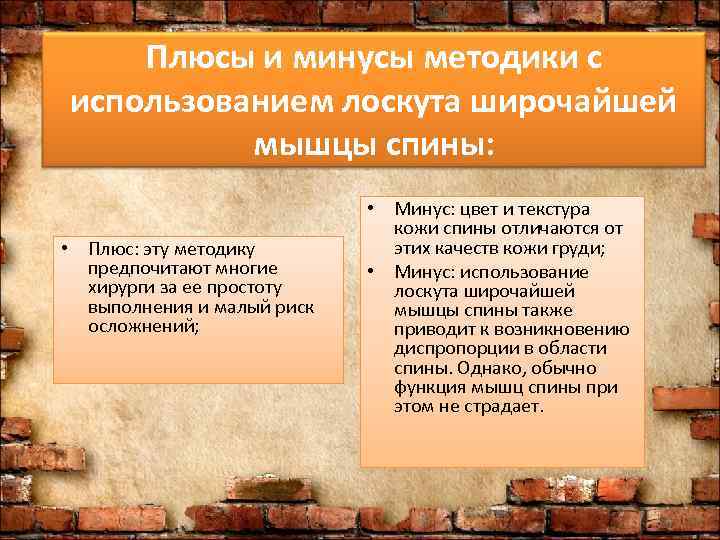 Плюсы и минусы методики с использованием лоскута широчайшей мышцы спины:

• Плюс: эту методику предпочитают многие хирурги за ее простоту выполнения и малый риск осложнений;

• Минус: цвет и текстура кожи спины отличаются от этих качеств кожи груди;
• Минус: использование лоскута широчайшей мышцы спины также приводит к возникновению диспропорции в области спины. Однако, обычно функция мышц спины при этом не страдает.